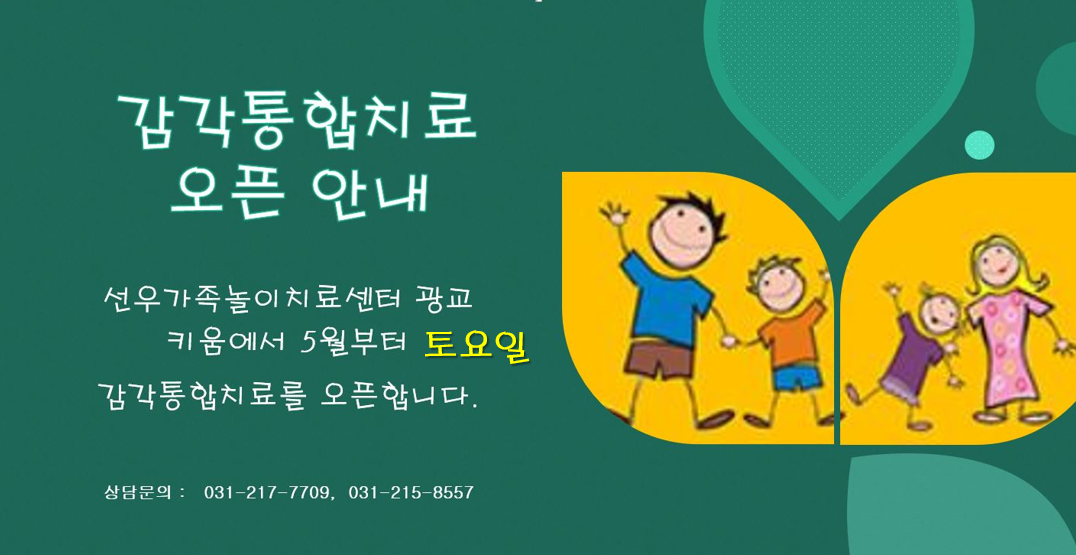 감각통합치료
오픈 안내

선우가족놀이치료센터 광교 키움에서 5월부터 토요일 감각통합치료를 오픈합니다.

상담문의 : 031-217-7709, 031-215-8557